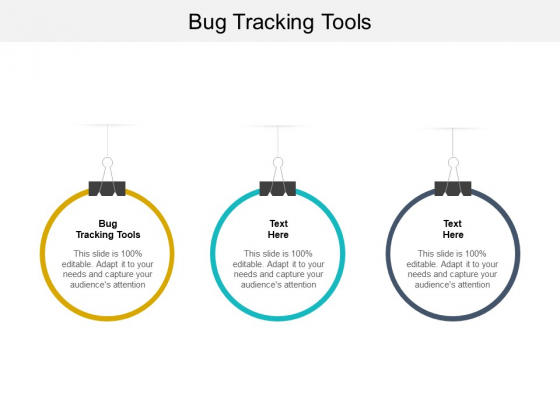 Bug Tracking Tools

Bug Tracking Tools

This slide is 100% editable. Adapt it to your needs and capture your audience's attention

Text Here

This slide is 100% editable. Adapt it to your needs and capture your audience's attention

Text Here

This slide is 100% editable. Adapt it to your needs and capture your audience's attention